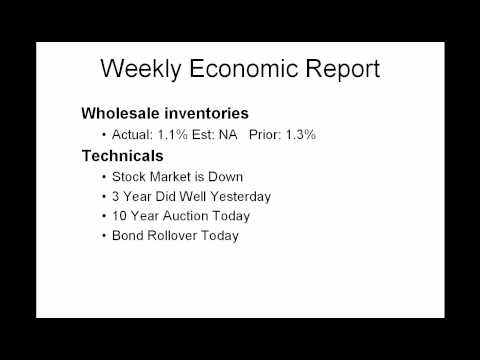 Weekly Economic Report

Wholesale inventories

• Actual: 1.1% Est: NA Prior: 1.3%

Technicals

• Stock Market is Down
• 3 Year Did Well Yesterday
• 10 Year Auction Today
• Bond Rollover Today